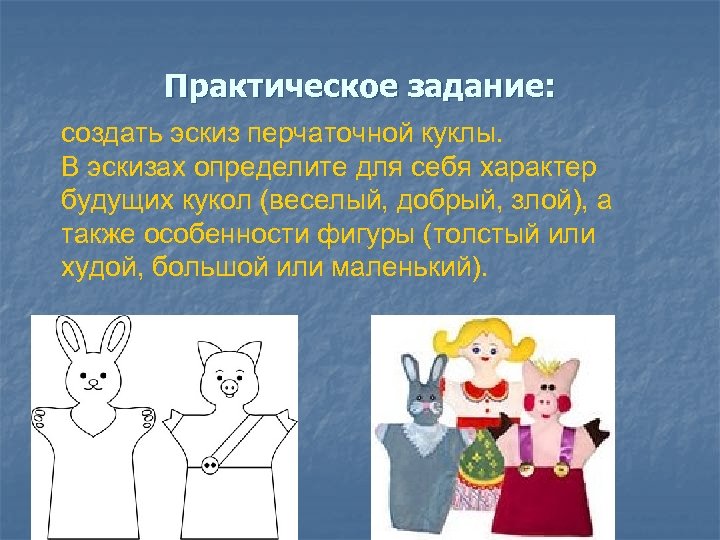 Практическое задание:

создать эскиз перчаточной куклы.
В эскизах определите для себя характер будущих кукол (веселый, добрый, злой), а также особенности фигуры (толстый или худой, большой или маленький).